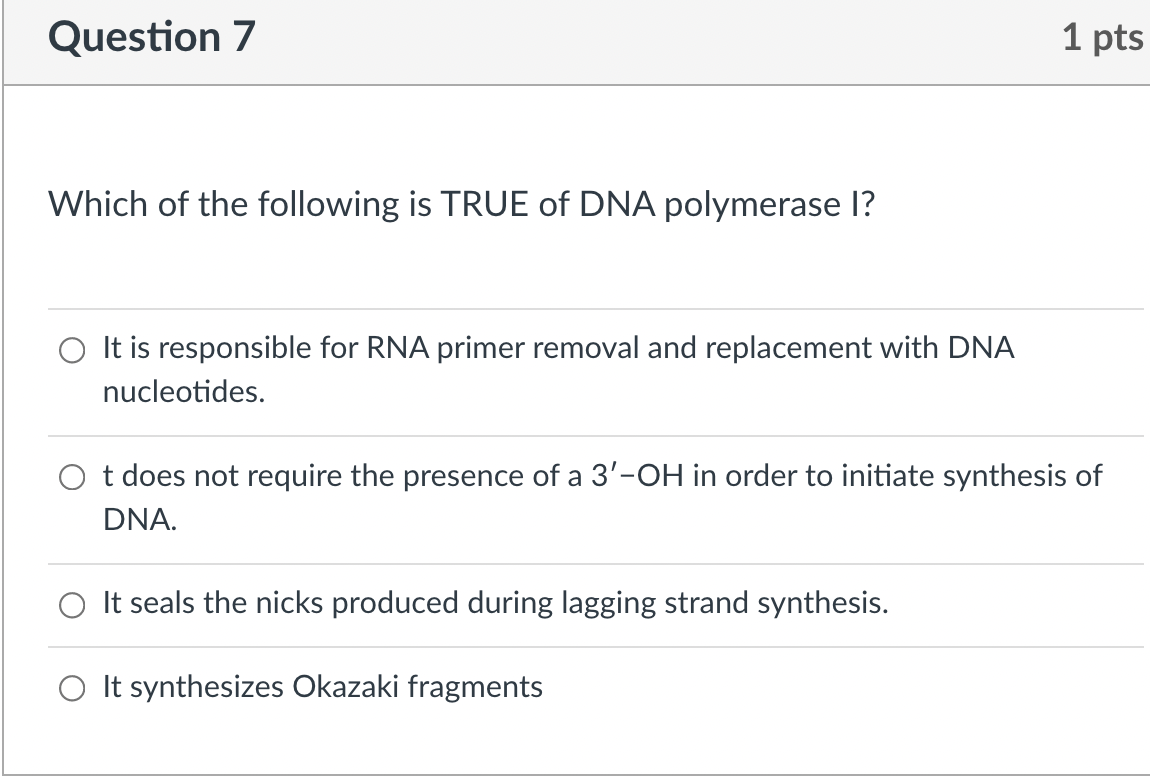 Question 7

1 pts

Which of the following is TRUE of DNA polymerase I?

It is responsible for RNA primer removal and replacement with DNA nucleotides.

t does not require the presence of a 3′–OH in order to initiate synthesis of DNA.

It seals the nicks produced during lagging strand synthesis.

It synthesizes Okazaki fragments